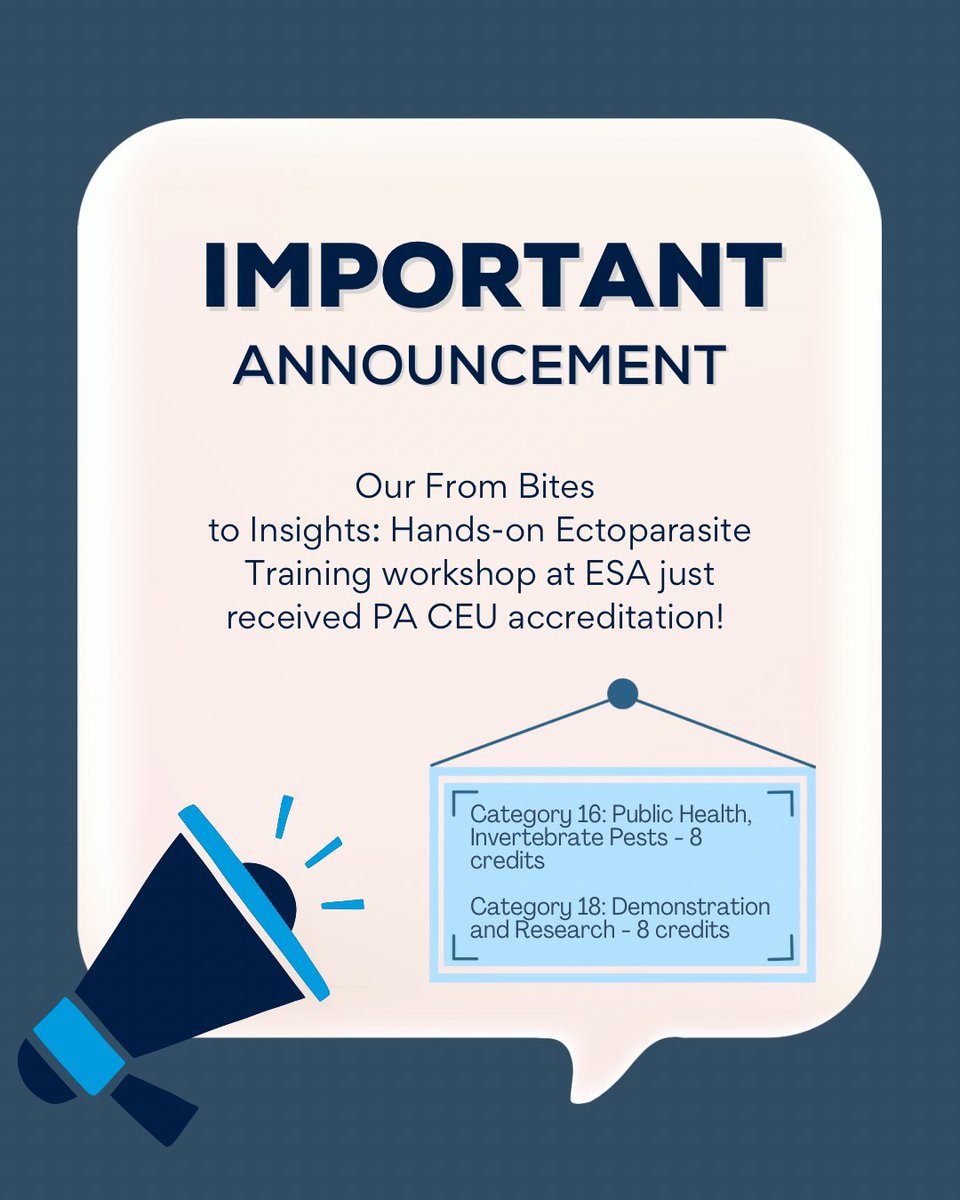 IMPORTANT
ANNOUNCEMENT

Our From Bites to Insights: Hands-on Ectoparasite Training workshop at ESA just received PA CEU accreditation!

Category 16: Public Health, Invertebrate Pests - 8 credits

Category 18: Demonstration and Research - 8 credits